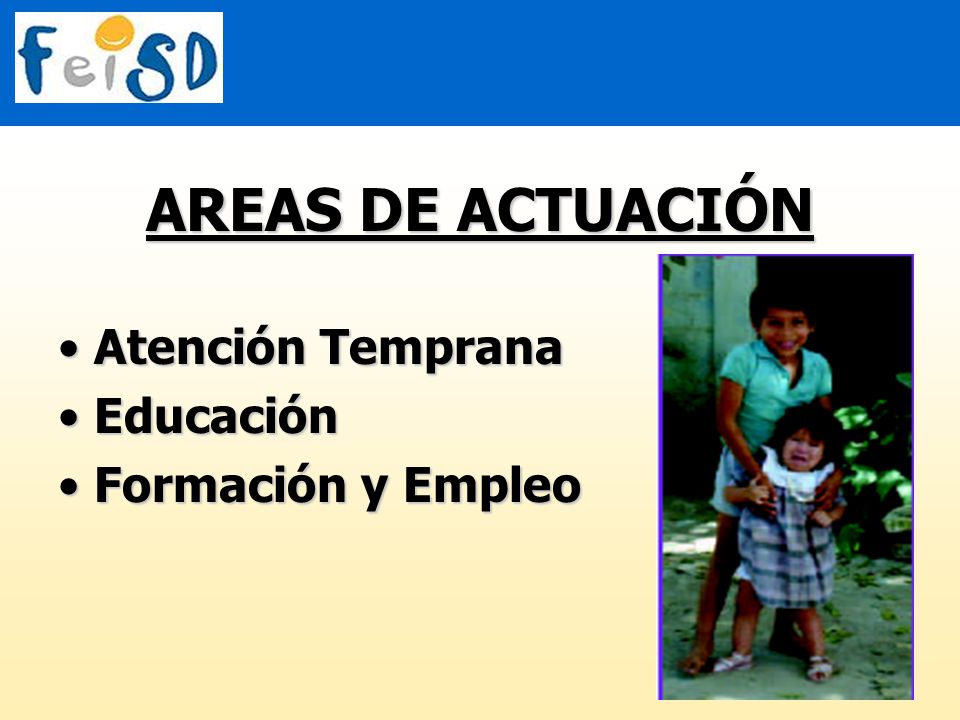 FeiSD

AREAS DE ACTUACIÓN

• Atención Temprana
• Educación
• Formación y Empleo